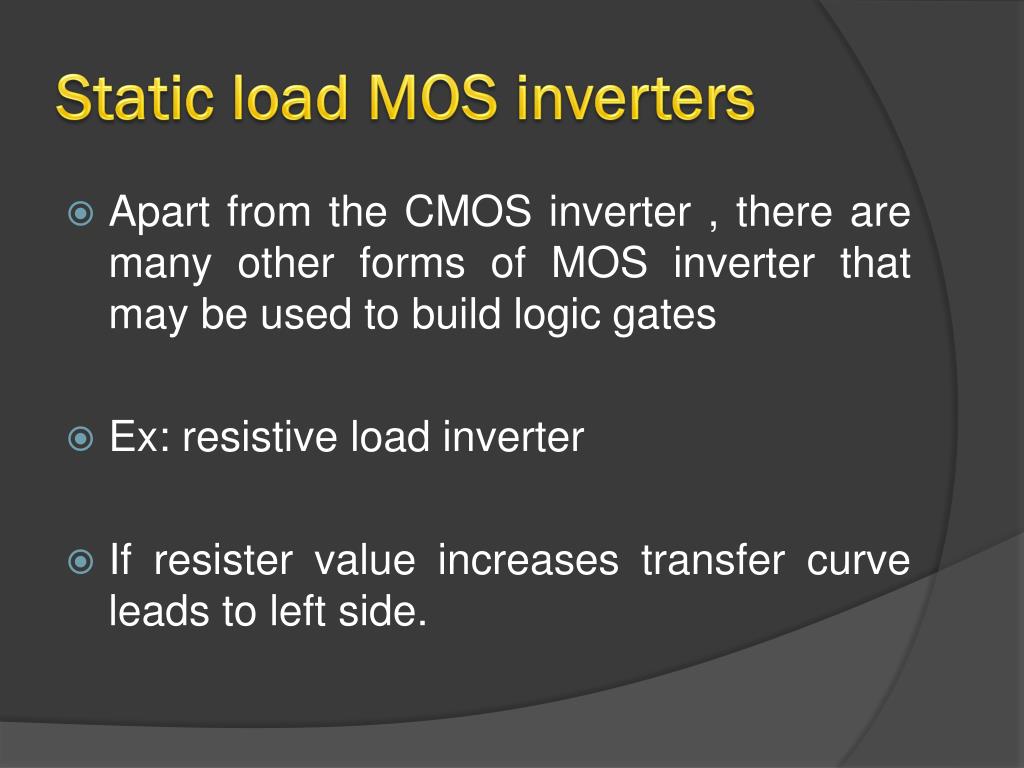 Static load MOS inverters

Apart from the CMOS inverter , there are many other forms of MOS inverter that may be used to build logic gates

Ex: resistive load inverter

If resister value increases transfer curve leads to left side.